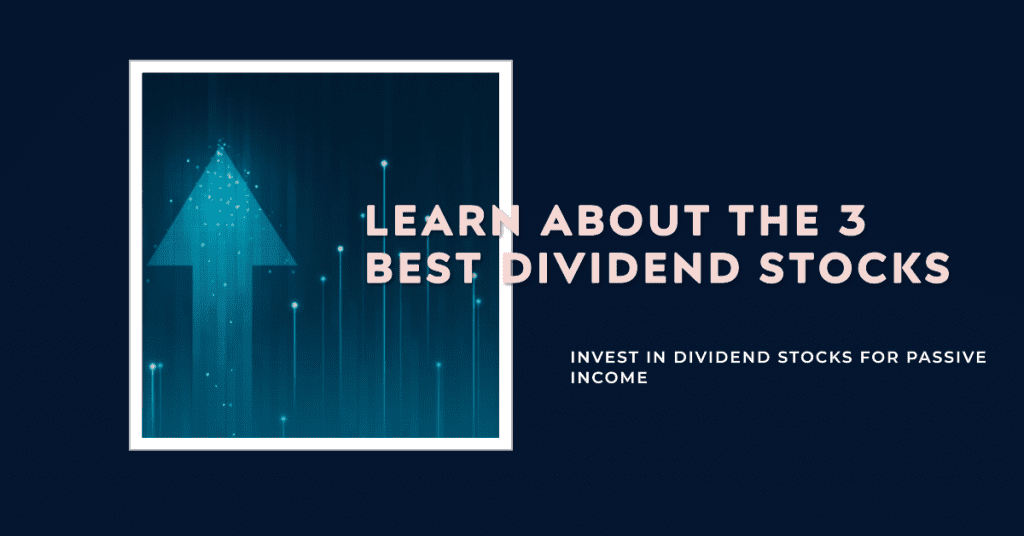 LEARN ABOUT THE 3 BEST DIVIDEND STOCKS

INVEST IN DIVIDEND STOCKS FOR PASSIVE INCOME